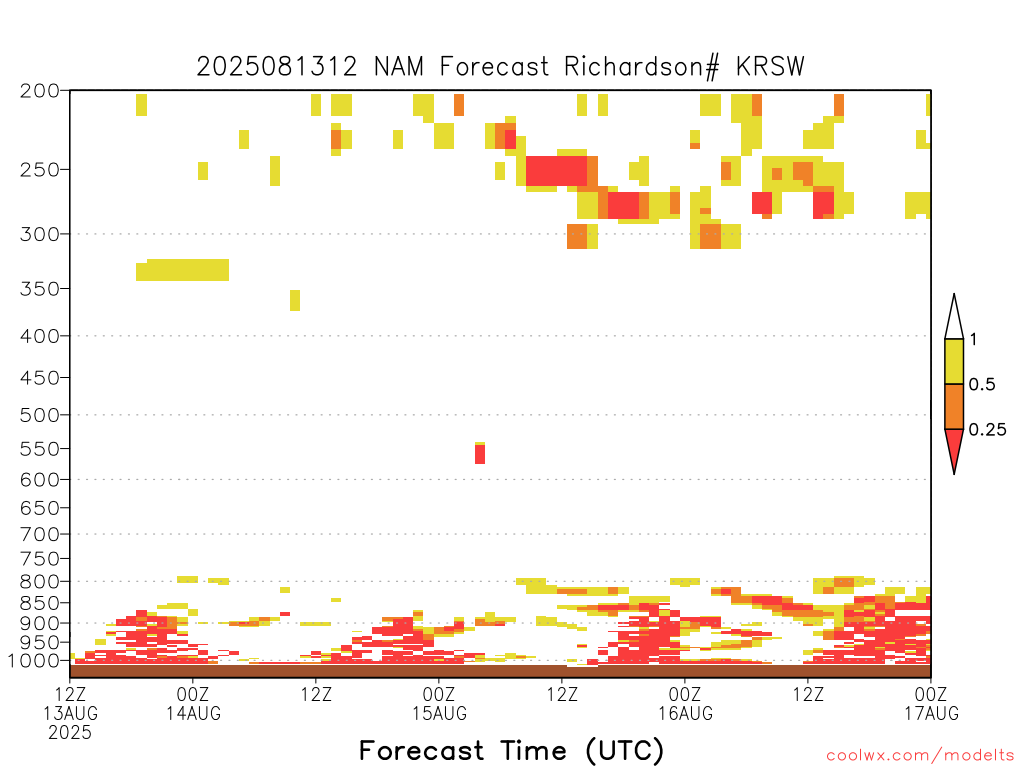 2025081312 NAM Forecast Richardson# KRSW

200
250
300
350
400
450
500
550
600
650
700
750
800
850
900
950
1000

1
0.5
0.25

12Z
13AUG
2025
00Z
14AUG
12Z
00Z
15AUG
12Z
00Z
16AUG
12Z
00Z
17AUG

Forecast Time (UTC)

coolwx.com/modelts